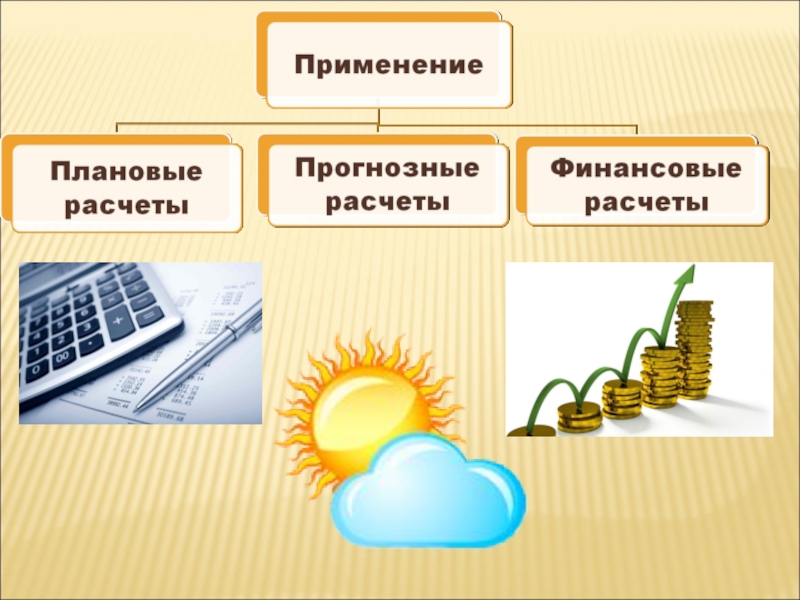 Применение

Плановые расчеты

Прогнозные расчеты

Финансовые расчеты